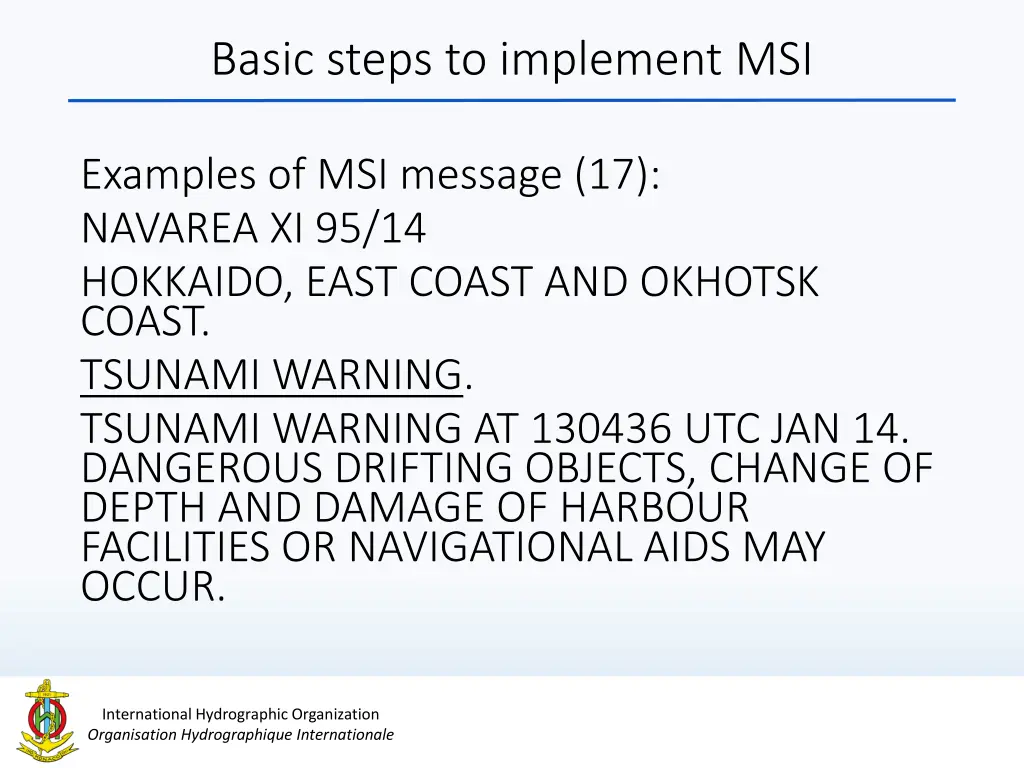 Basic steps to implement MSI

Examples of MSI message (17):
NAVAREA XI 95/14
HOKKAIDO, EAST COAST AND OKHOTSK COAST.
TSUNAMI WARNING.
TSUNAMI WARNING AT 130436 UTC JAN 14. DANGEROUS DRIFTING OBJECTS, CHANGE OF DEPTH AND DAMAGE OF HARBOUR FACILITIES OR NAVIGATIONAL AIDS MAY OCCUR.

International Hydrographic Organization
Organisation Hydrographique Internationale